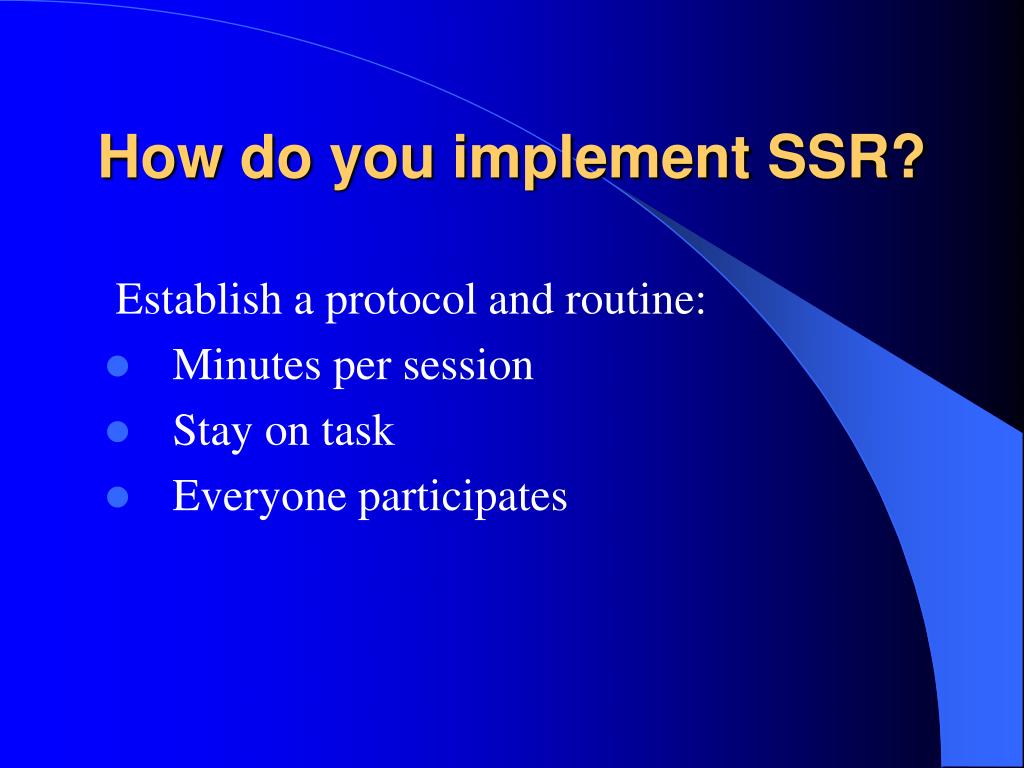 How do you implement SSR?

Establish a protocol and routine:
- Minutes per session
- Stay on task
- Everyone participates